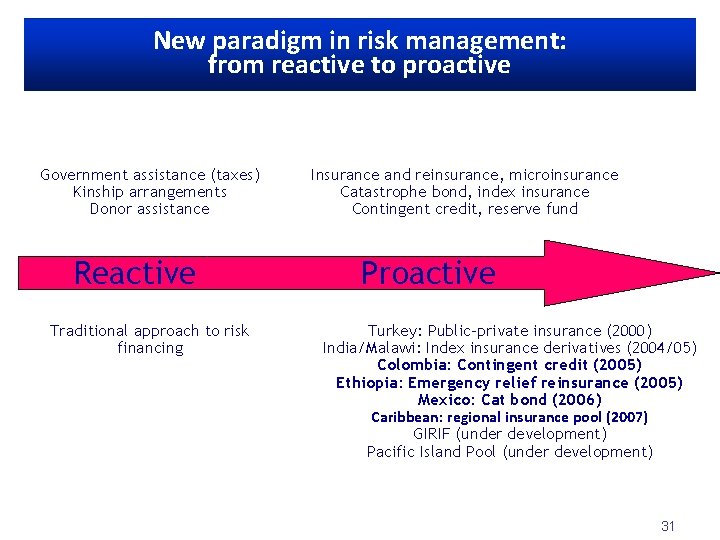 New paradigm in risk management:
from reactive to proactive

Government assistance (taxes)
Kinship arrangements
Donor assistance

Insurance and reinsurance, microinsurance
Catastrophe bond, index insurance
Contingent credit, reserve fund

Reactive

Proactive

Traditional approach to risk financing

Turkey: Public-private insurance (2000)
India/Malawi: Index insurance derivatives (2004/05)
Colombia: Contingent credit (2005)
Ethiopia: Emergency relief reinsurance (2005)
Mexico: Cat bond (2006)
Caribbean: regional insurance pool (2007)
GIRIF (under development)
Pacific Island Pool (under development)

31